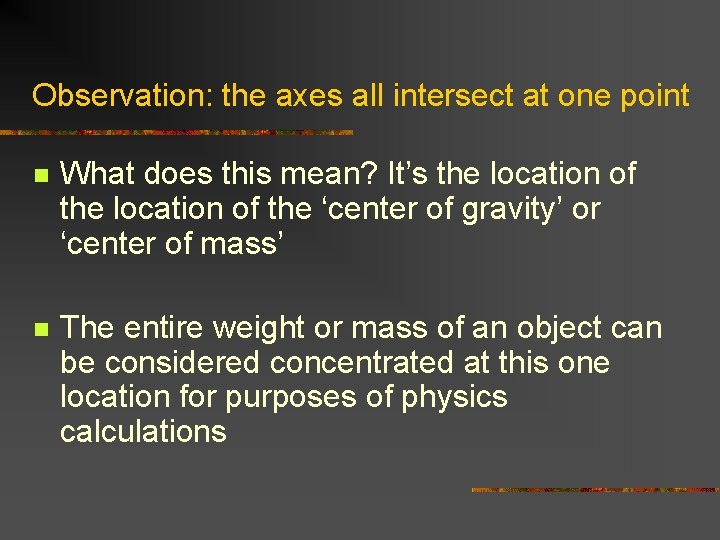 Observation: the axes all intersect at one point

What does this mean? It’s the location of the location of the ‘center of gravity’ or ‘center of mass’

The entire weight or mass of an object can be considered concentrated at this one location for purposes of physics calculations